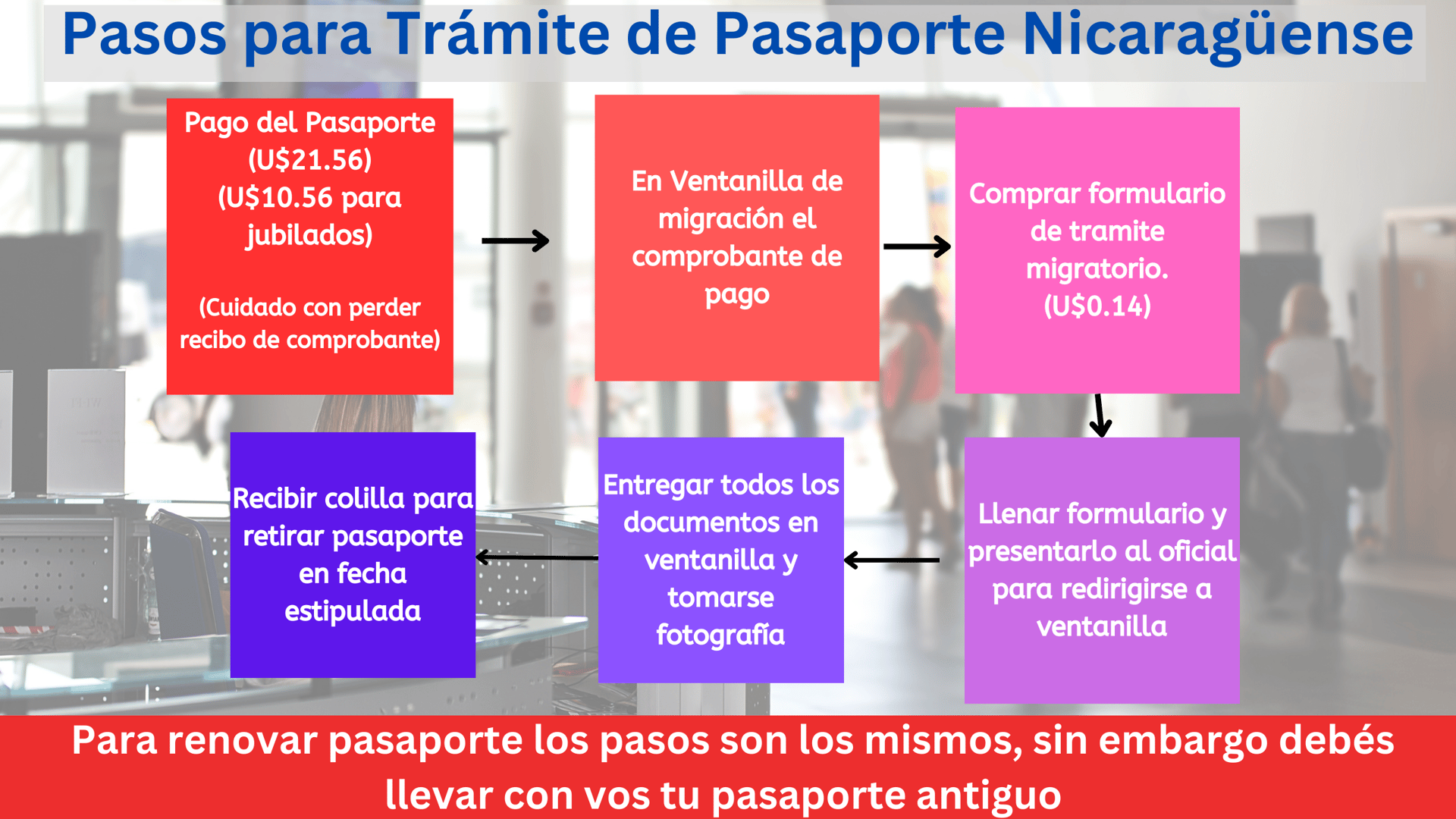 Pasos para Trámite de Pasaporte Nicaragüense

Pago del Pasaporte (U$21.56) (U$10.56 para jubilados)

(Cuidado con perder recibo de comprobante)

En Ventanilla de migración el comprobante de pago

Comprar formulario de tramite migratorio. (U$0.14)

Llenar formulario y presentarlo al oficial para redirigirse a ventanilla

Entregar todos los documentos en ventanilla y tomarse fotografía

Recibir colilla para retirar pasaporte en fecha estipulada

Para renovar pasaporte los pasos son los mismos, sin embargo debés llevar con vos tu pasaporte antiguo